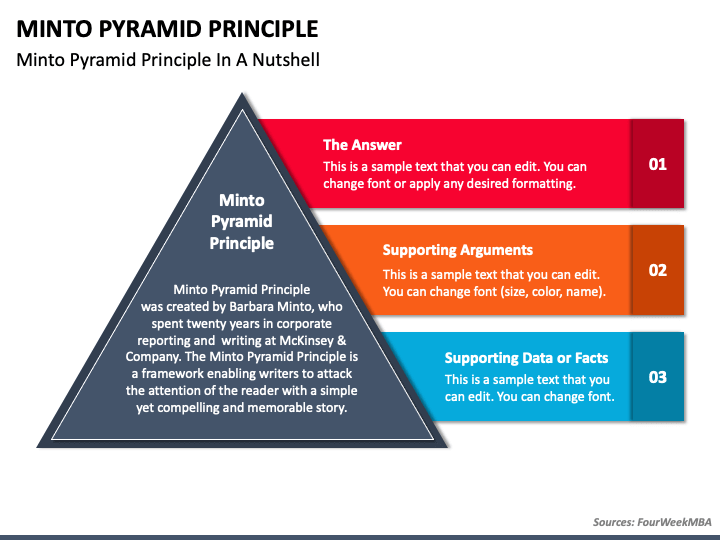 MINTO PYRAMID PRINCIPLE

Minto Pyramid Principle In A Nutshell

Minto Pyramid Principle

Minto Pyramid Principle was created by Barbara Minto, who spent twenty years in corporate reporting and writing at McKinsey & Company. The Minto Pyramid Principle is a framework enabling writers to attack the attention of the reader with a simple yet compelling and memorable story.

The Answer
This is a sample text that you can edit. You can change font or apply any desired formatting.

01

Supporting Arguments
This is a sample text that you can edit. You can change font (size, color, name).

02

Supporting Data or Facts
This is a sample text that you can edit. You can change font.

03

Sources: FourWeekMBA